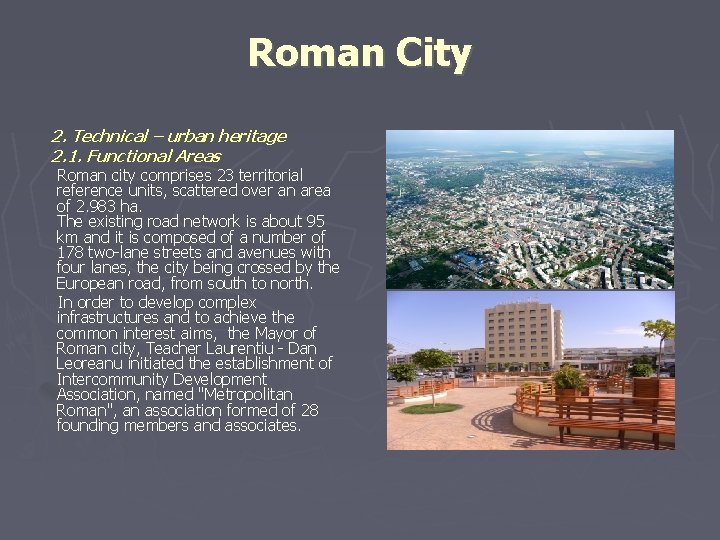 Roman City

2. Technical – urban heritage
2.1. Functional Areas

Roman city comprises 23 territorial reference units, scattered over an area of 2.983 ha.
The existing road network is about 95 km and it is composed of a number of 178 two-lane streets and avenues with four lanes, the city being crossed by the European road, from south to north.

In order to develop complex infrastructures and to achieve the common interest aims, the Mayor of Roman city, Teacher Laurentiu - Dan Leoreanu initiated the establishment of Intercommunity Development Association, named "Metropolitan Roman", an association formed of 28 founding members and associates.